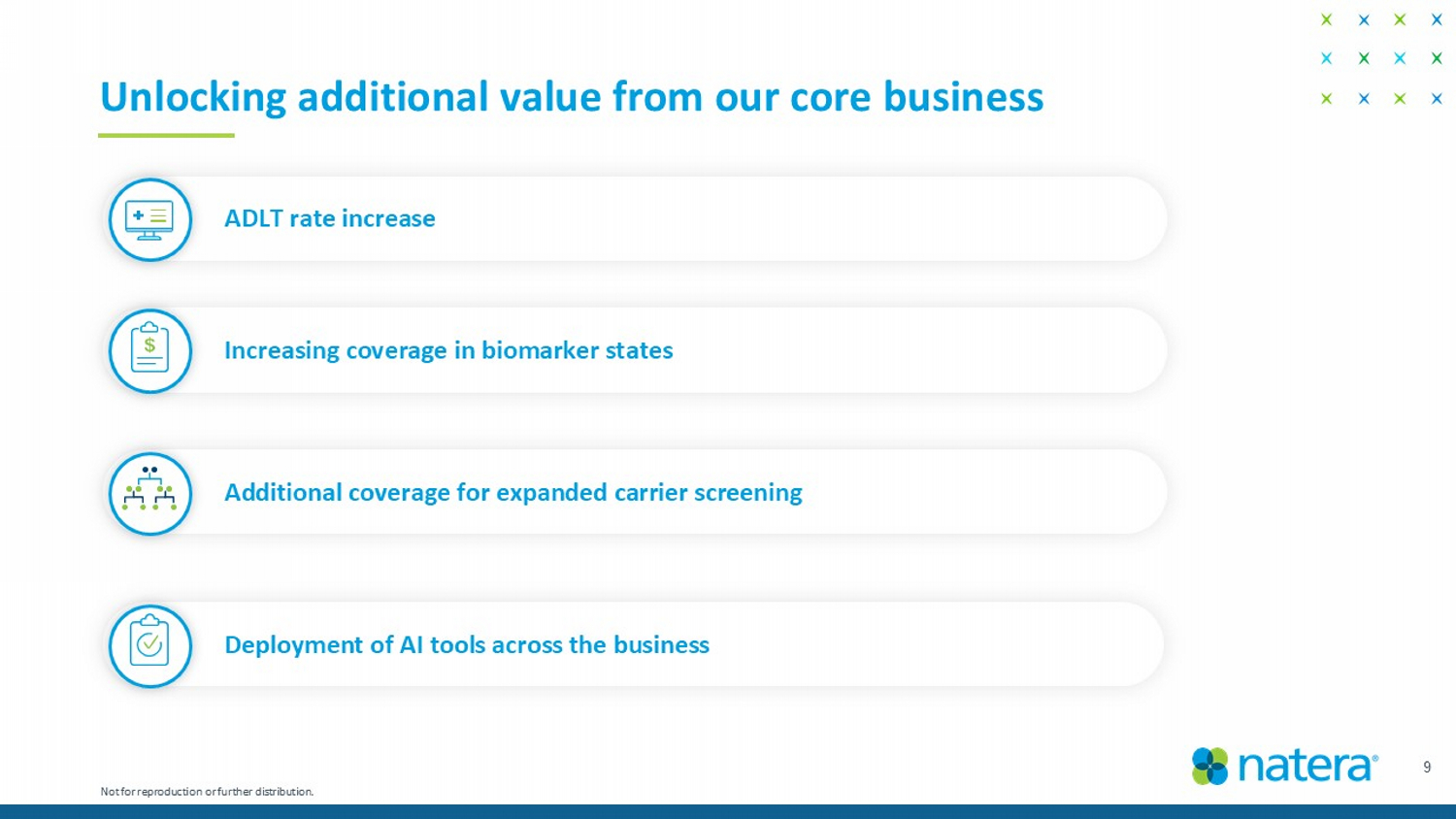 Unlocking additional value from our core business

ADLT rate increase

Increasing coverage in biomarker states

Additional coverage for expanded carrier screening

Deployment of AI tools across the business

Not for reproduction or further distribution.

natera®

9